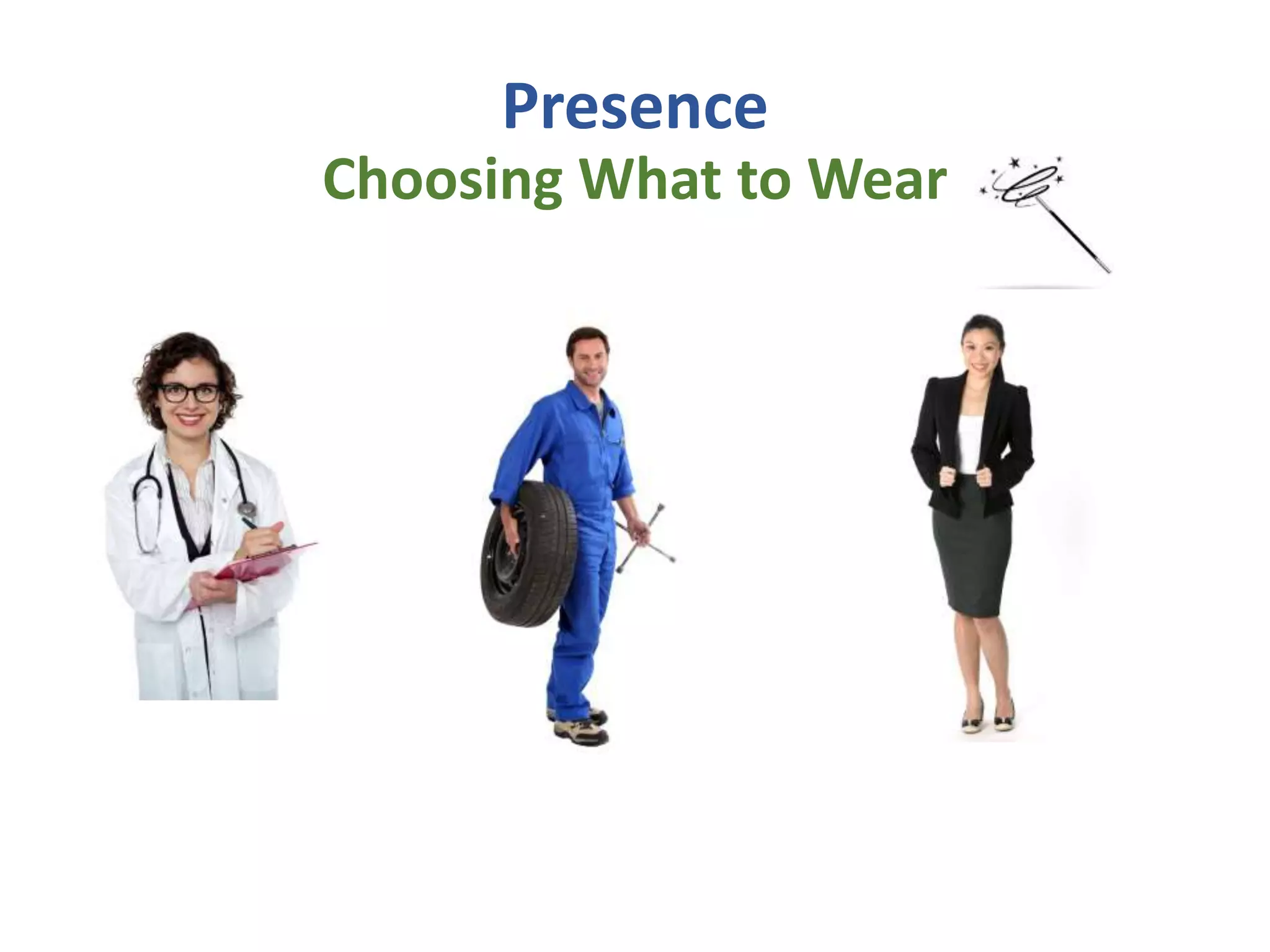 Presence
Choosing What to Wear